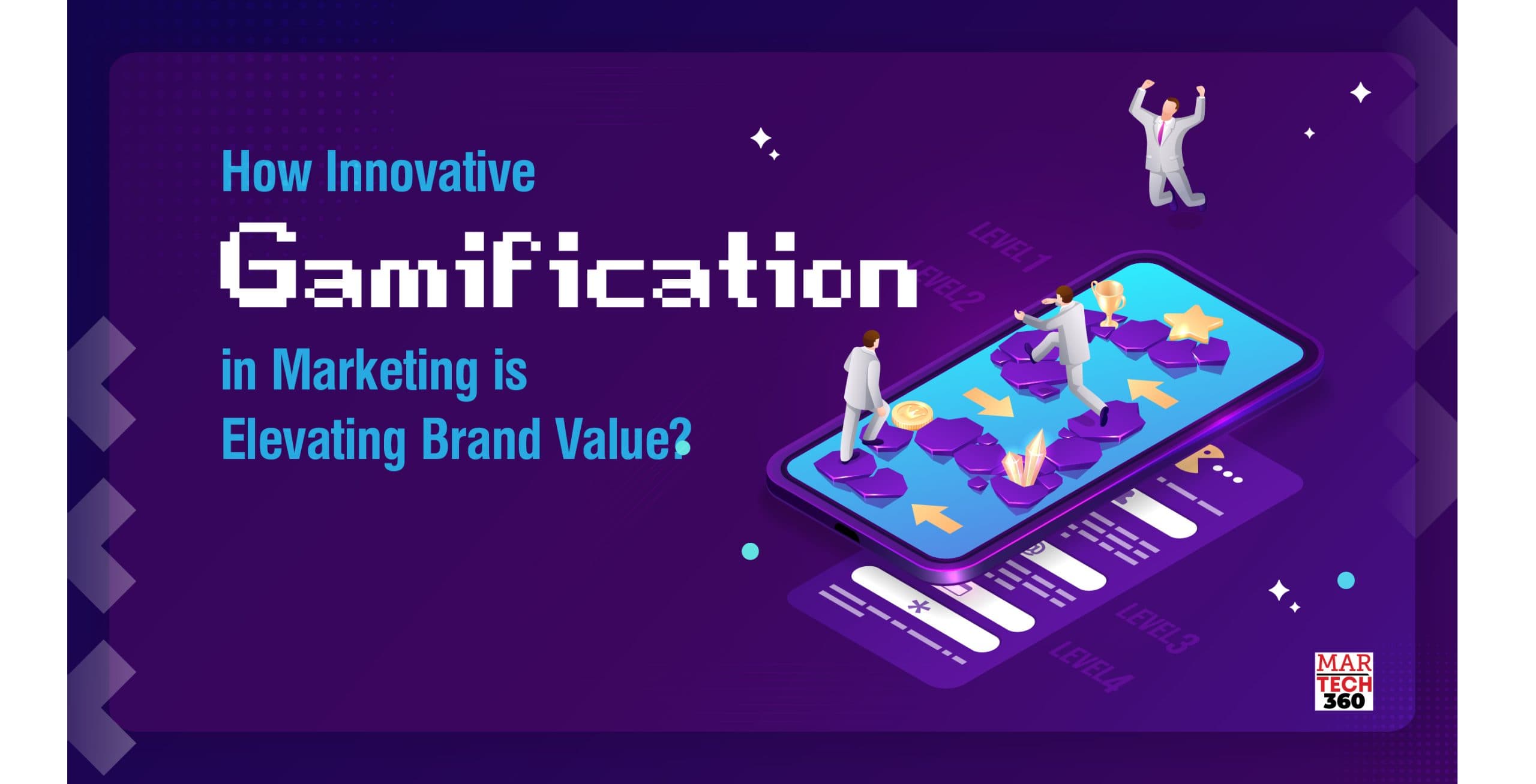 How Innovative

Gamification

in Marketing is Elevating Brand Value?

LEVEL 1

LEVEL 2

LEVEL 3

LEVEL 4

MAR TECH 360